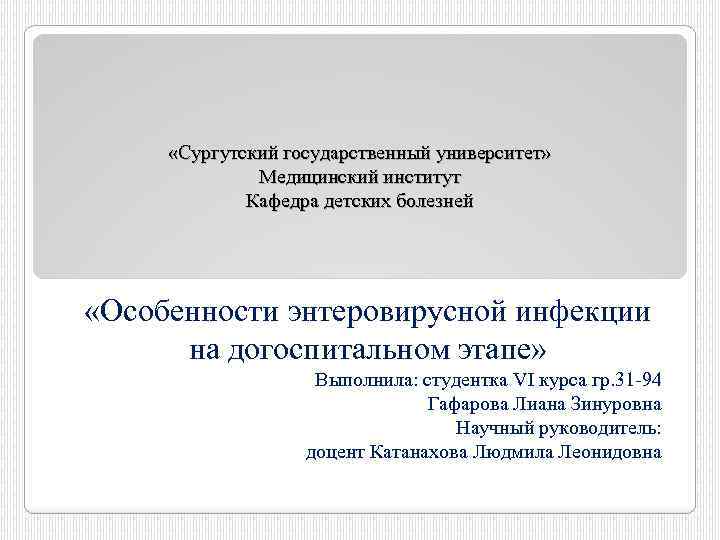 «Сургутский государственный университет»
Медицинский институт
Кафедра детских болезней

«Особенности энтеровирусной инфекции на догоспитальном этапе»

Выполнила: студентка VI курса гр.31-94
Гафарова Лиана Зинуровна
Научный руководитель:
доцент Катанахова Людмила Леонидовна